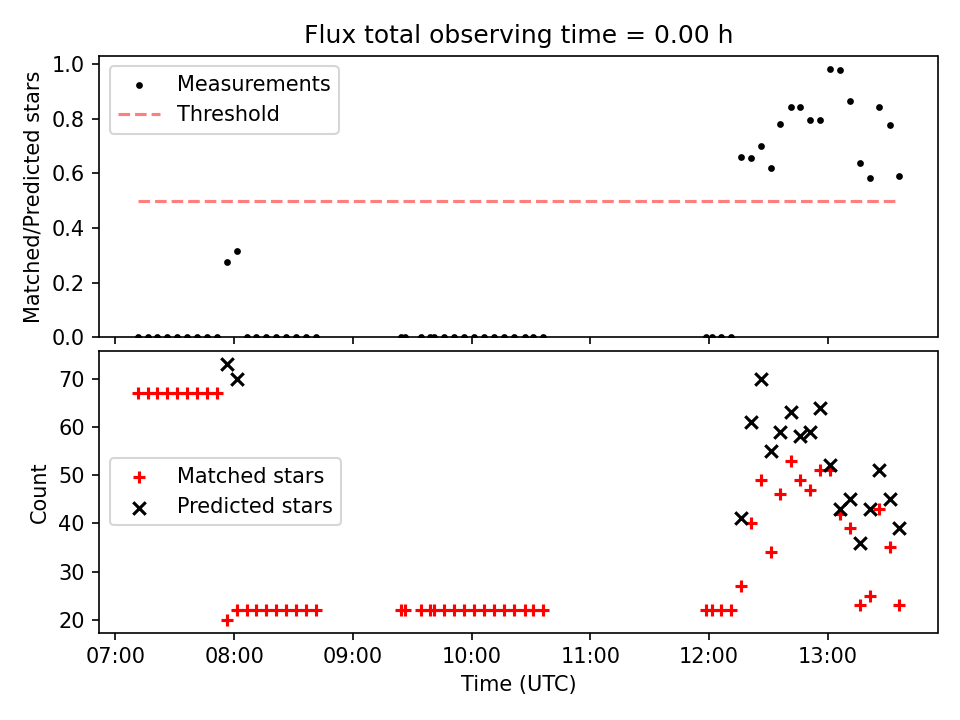 Flux total observing time = 0.00 h

Matched/Predicted stars

1.0
0.8
0.6
0.4
0.2
0.0

Measurements
Threshold

Count

70
60
50
40
30
20

Matched stars
Predicted stars

07:00
08:00
09:00
10:00
11:00
12:00
13:00

Time (UTC)